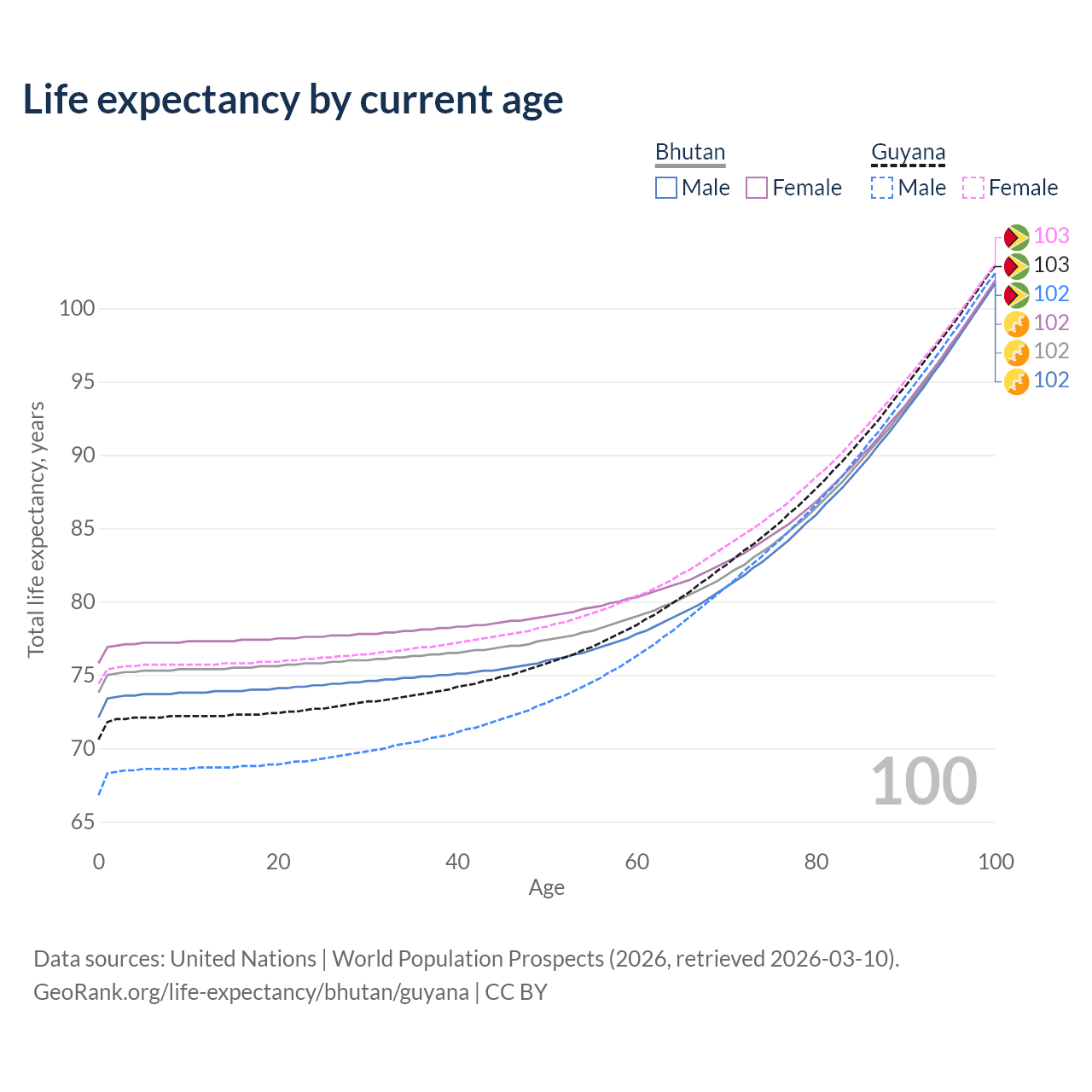 Life expectancy by current age

Bhutan
Male Female

Guyana
Male Female

103
103
102
102
102
102

Total life expectancy, years

100
95
90
85
80
75
70
65

100

0
20
40
60
80
100
Age

Data sources: United Nations | World Population Prospects (2026, retrieved 2026-03-10).
GeoRank.org/life-expectancy/bhutan/guyana | CC BY